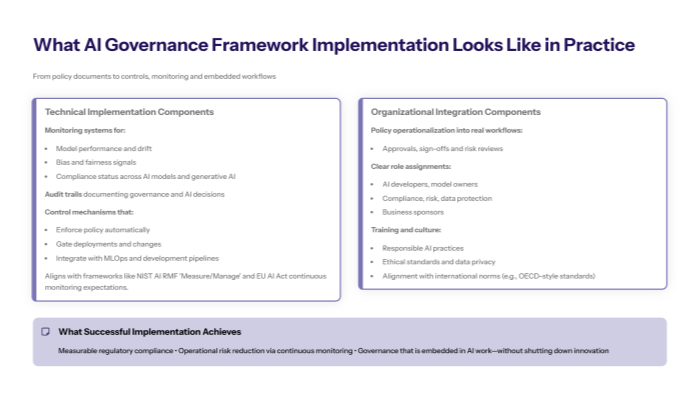 What AI Governance Framework Implementation Looks Like in Practice

From policy documents to controls, monitoring and embedded workflows

Technical Implementation Components

Monitoring systems for:

- Model performance and drift
- Bias and fairness signals
- Compliance status across AI models and generative AI

Audit trails documenting governance and AI decisions

Control mechanisms that:

- Enforce policy automatically
- Gate deployments and changes
- Integrate with MLOps and development pipelines

Aligns with frameworks like NIST AI RMF 'Measure/Manage' and EU AI Act continuous monitoring expectations.

Organizational Integration Components

Policy operationalization into real workflows:

- Approvals, sign-offs and risk reviews

Clear role assignments:

- AI developers, model owners
- Compliance, risk, data protection
- Business sponsors

Training and culture:

- Responsible AI practices
- Ethical standards and data privacy
- Alignment with international norms (e.g., OECD-style standards)

What Successful Implementation Achieves

Measurable regulatory compliance • Operational risk reduction via continuous monitoring • Governance that is embedded in AI work—without shutting down innovation